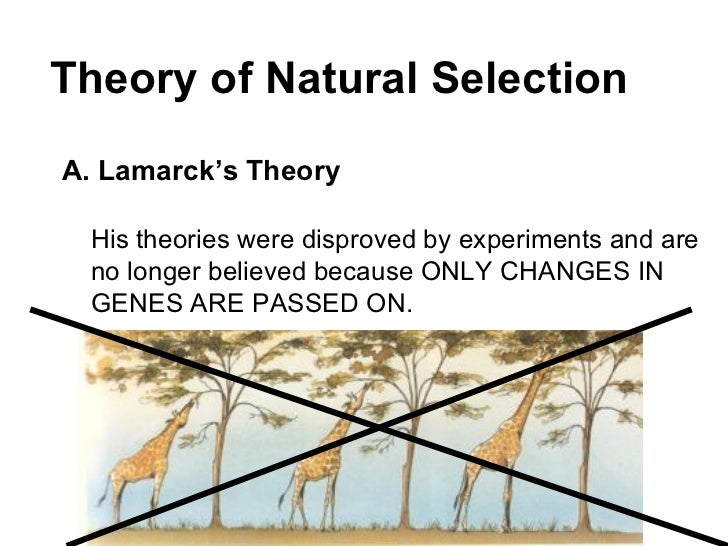 Theory of Natural Selection

A. Lamarck's Theory

His theories were disproved by experiments and are no longer believed because ONLY CHANGES IN GENES ARE PASSED ON.